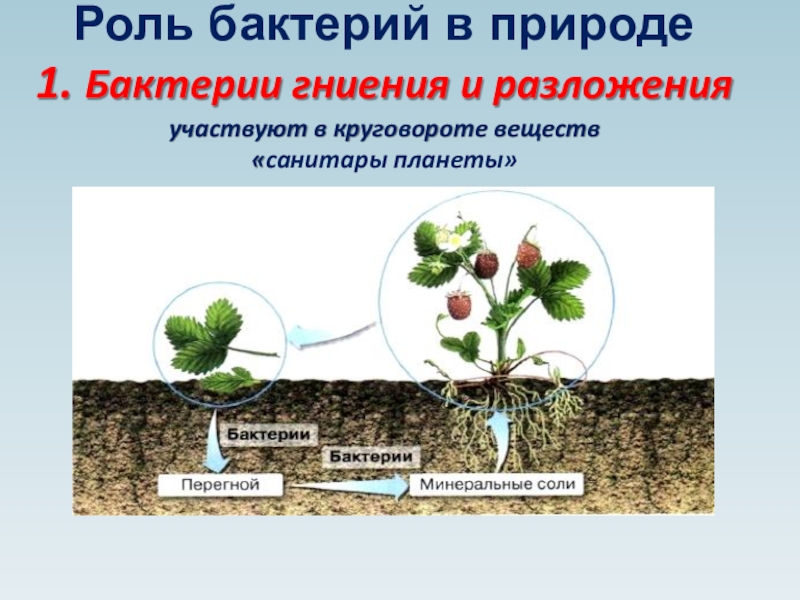 Роль бактерий в природе

1. Бактерии гниения и разложения

участвуют в круговороте веществ
«санитары планеты»

Бактерии

Бактерии

Перегной

Минеральные соли